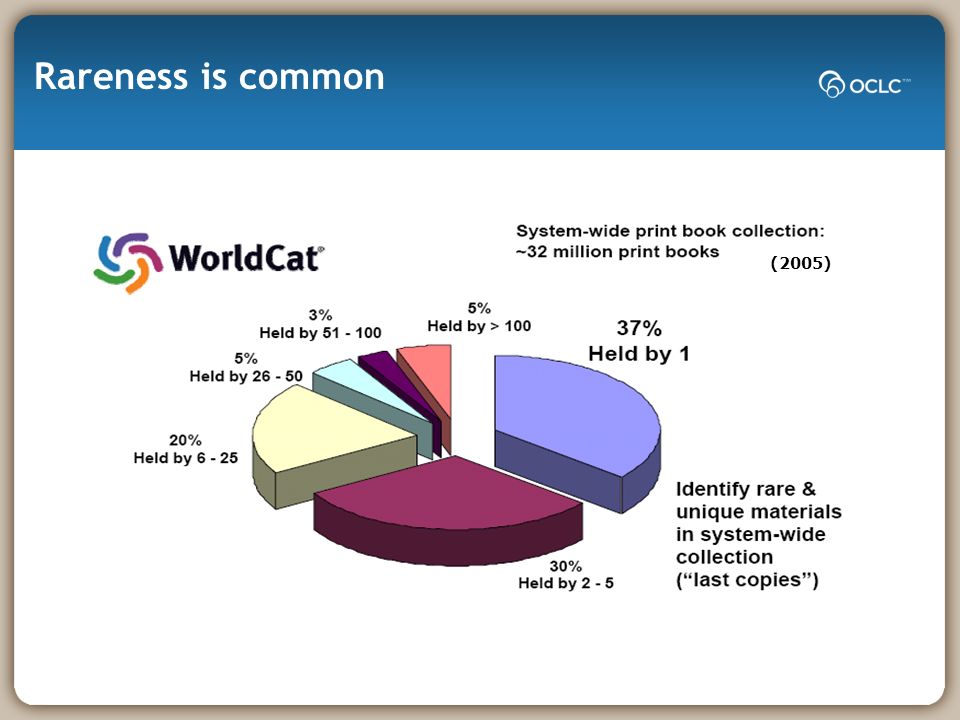 Rareness is common

OCLC™

WorldCat®

System-wide print book collection:
~32 million print books

(2005)

3%
Held by 51 - 100

5%
Held by > 100

37%
Held by 1

5%
Held by 26 - 50

20%
Held by 6 - 25

30%
Held by 2 - 5

Identify rare & unique materials in system-wide collection ("last copies")